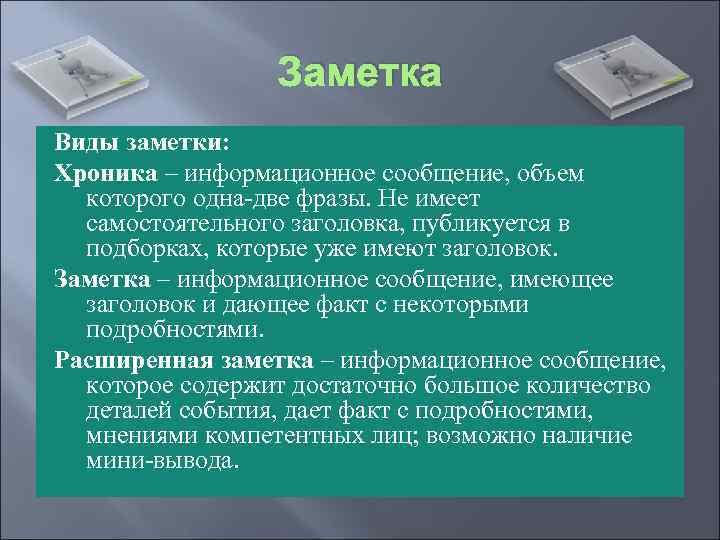 Заметка

Виды заметки:

Хроника – информационное сообщение, объем которого одна-две фразы. Не имеет самостоятельного заголовка, публикуется в подборках, которые уже имеют заголовок.

Заметка – информационное сообщение, имеющее заголовок и дающее факт с некоторыми подробностями.

Расширенная заметка – информационное сообщение, которое содержит достаточно большое количество деталей события, дает факт с подробностями, мнениями компетентных лиц; возможно наличие мини-вывода.